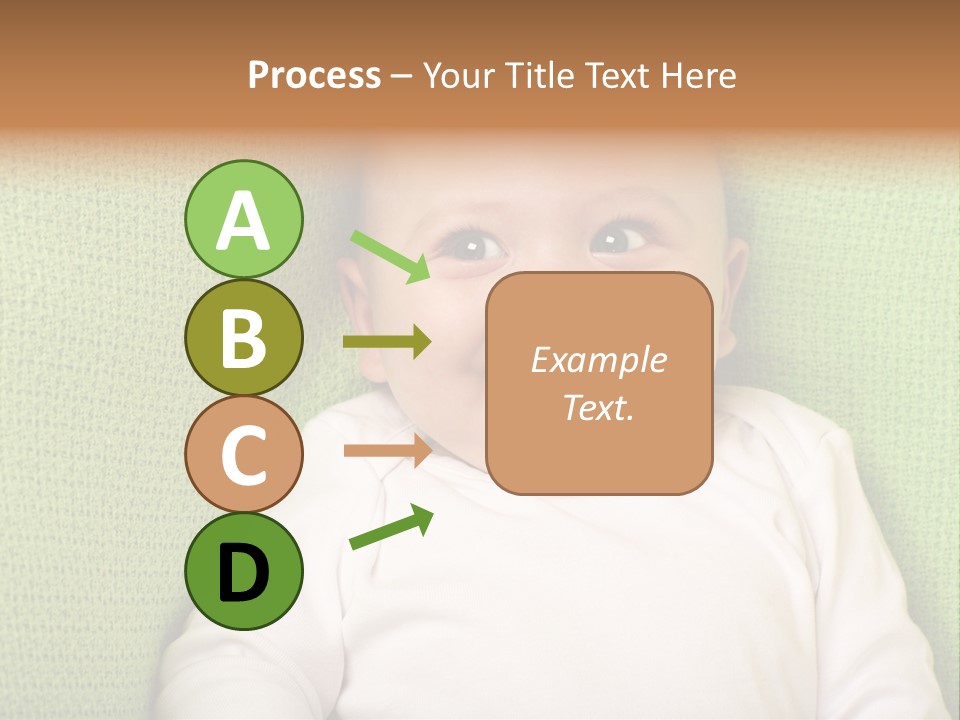 Process – Your Title Text Here

A
B
C
D

Example Text.